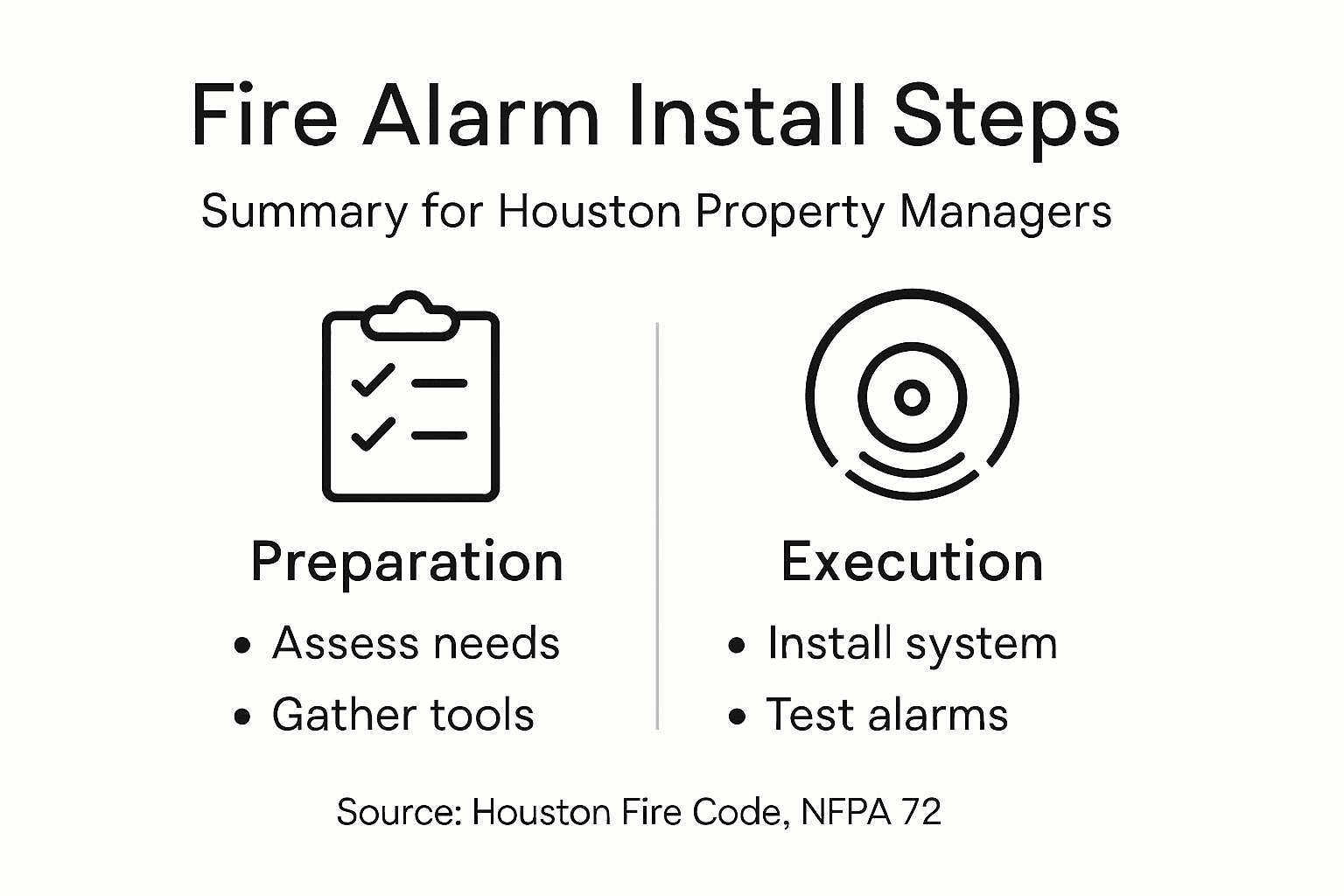 Fire Alarm Install Steps

Summary for Houston Property Managers

Preparation
• Assess needs
• Gather tools

Execution
• Install system
• Test alarms

Source: Houston Fire Code, NFPA 72